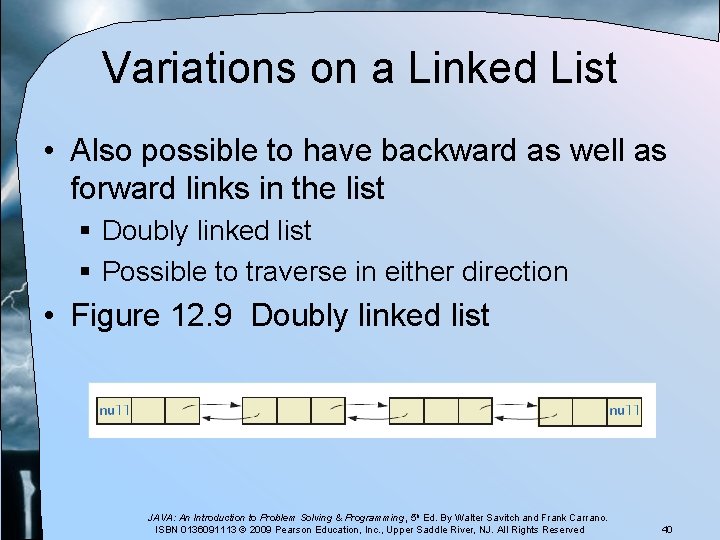 Variations on a Linked List

• Also possible to have backward as well as forward links in the list

▪ Doubly linked list

▪ Possible to traverse in either direction

• Figure 12.9 Doubly linked list

null

null

JAVA: An Introduction to Problem Solving & Programming, 5th Ed. By Walter Savitch and Frank Carrano. ISBN 0136091113 © 2009 Pearson Education, Inc., Upper Saddle River, NJ. All Rights Reserved

40